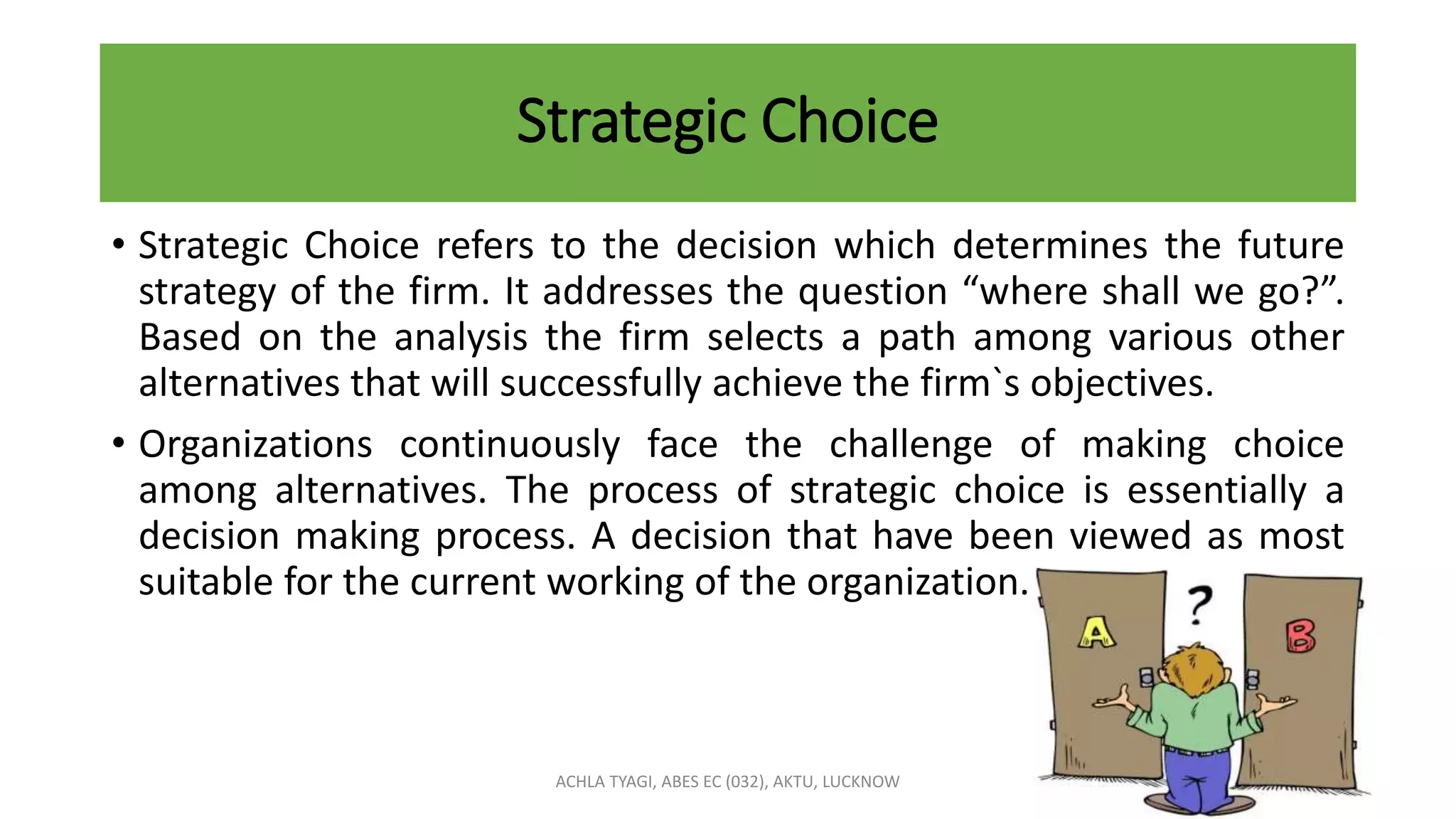 Strategic Choice

• Strategic Choice refers to the decision which determines the future strategy of the firm. It addresses the question “where shall we go?”. Based on the analysis the firm selects a path among various other alternatives that will successfully achieve the firm`s objectives.

• Organizations continuously face the challenge of making choice among alternatives. The process of strategic choice is essentially a decision making process. A decision that have been viewed as most suitable for the current working of the organization.

?

A

B

ACHLA TYAGI, ABES EC (032), AKTU, LUCKNOW